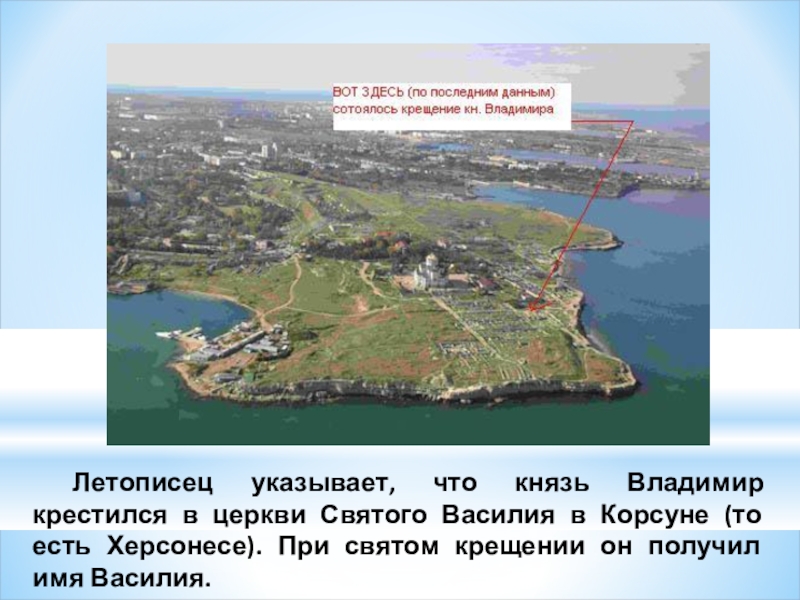 ВОТ ЗДЕСЬ (по последним данным) сотоялось крещение кн. Владимира

Летописец указывает, что князь Владимир крестился в церкви Святого Василия в Корсуне (то есть Херсонесе). При святом крещении он получил имя Василия.